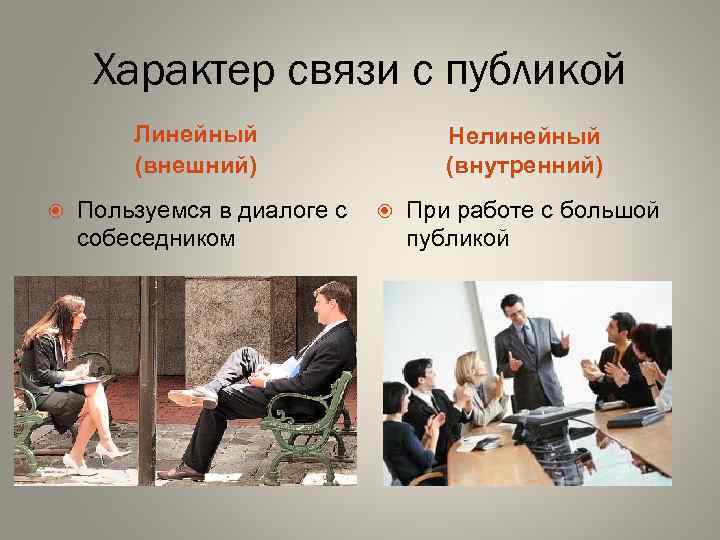 Характер связи с публикой

Линейный (внешний)

Пользуемся в диалоге с собеседником

Нелинейный (внутренний)

При работе с большой публикой